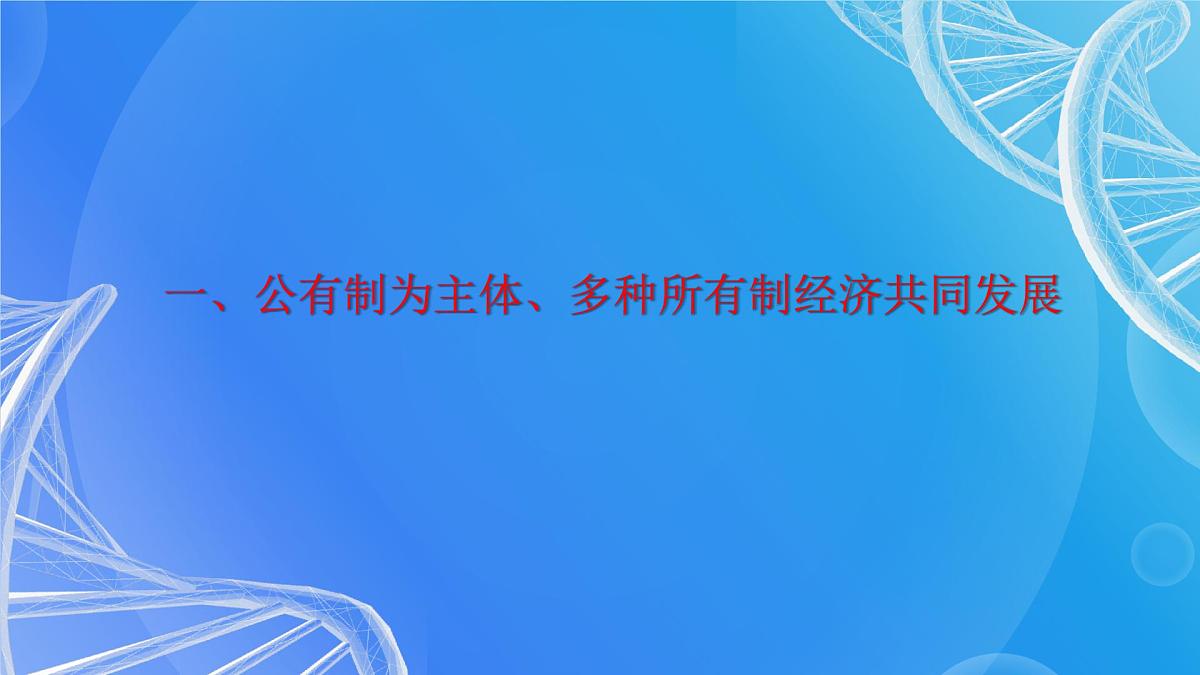 一、公有制为主体、多种所有制经济共同发展